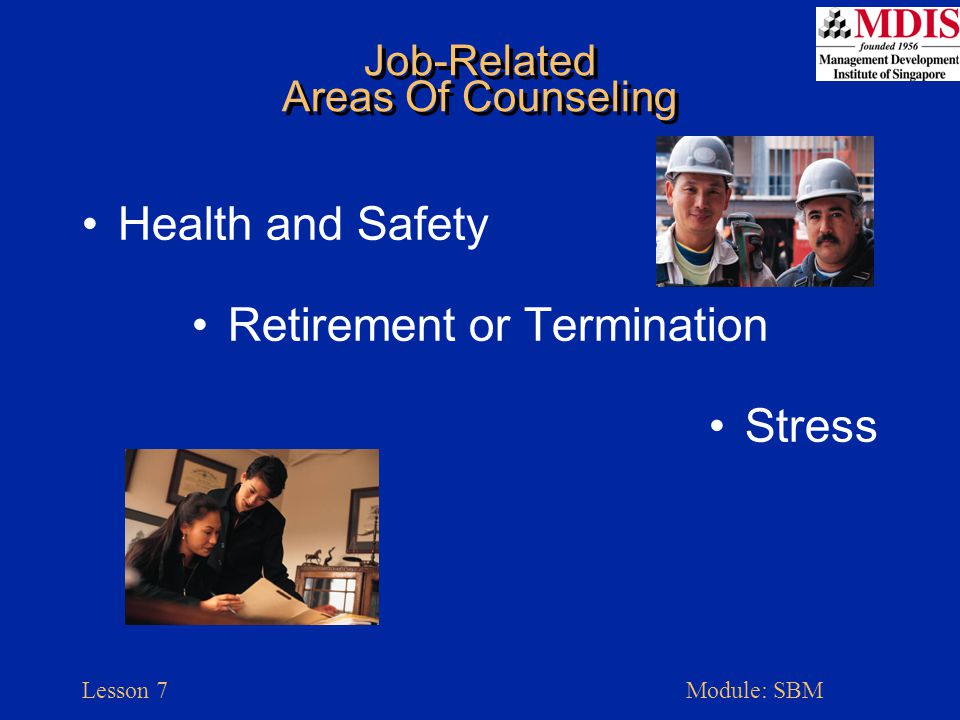 MDIS
founded 1956
Management Development Institute of Singapore

Job-Related
Areas Of Counseling

• Health and Safety

• Retirement or Termination

• Stress

Lesson 7

Module: SBM